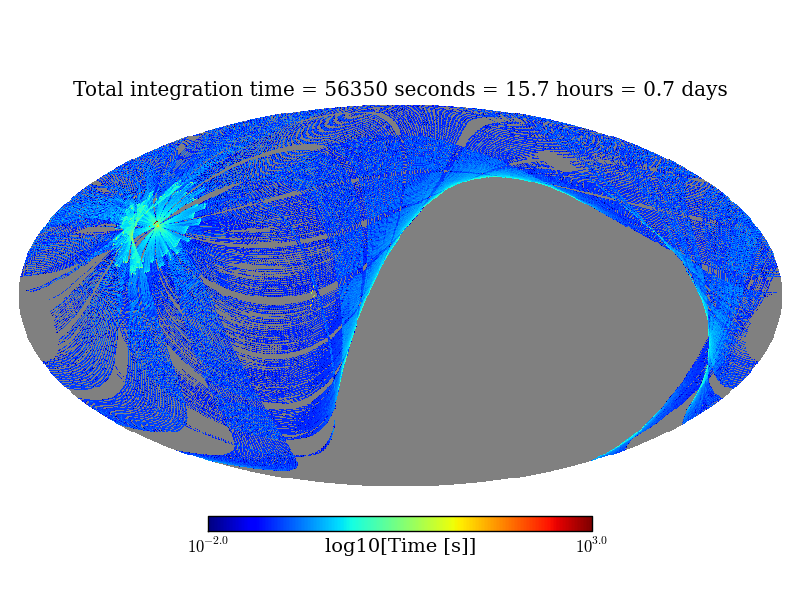 Total integration time = 56350 seconds = 15.7 hours = 0.7 days

$10^{-2.0}$ log10[Time [s]] $10^{3.0}$